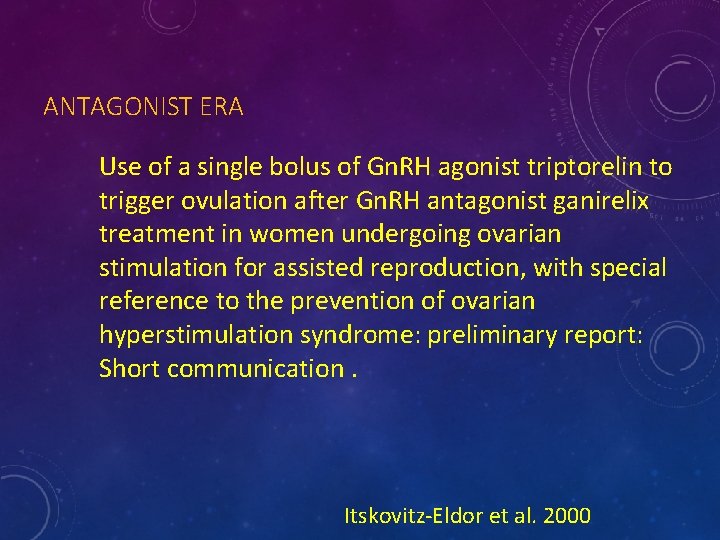 ANTAGONIST ERA

Use of a single bolus of GnRH agonist triptorelin to trigger ovulation after GnRH antagonist ganirelix treatment in women undergoing ovarian stimulation for assisted reproduction, with special reference to the prevention of ovarian hyperstimulation syndrome: preliminary report: Short communication .

Itskovitz-Eldor et al. 2000